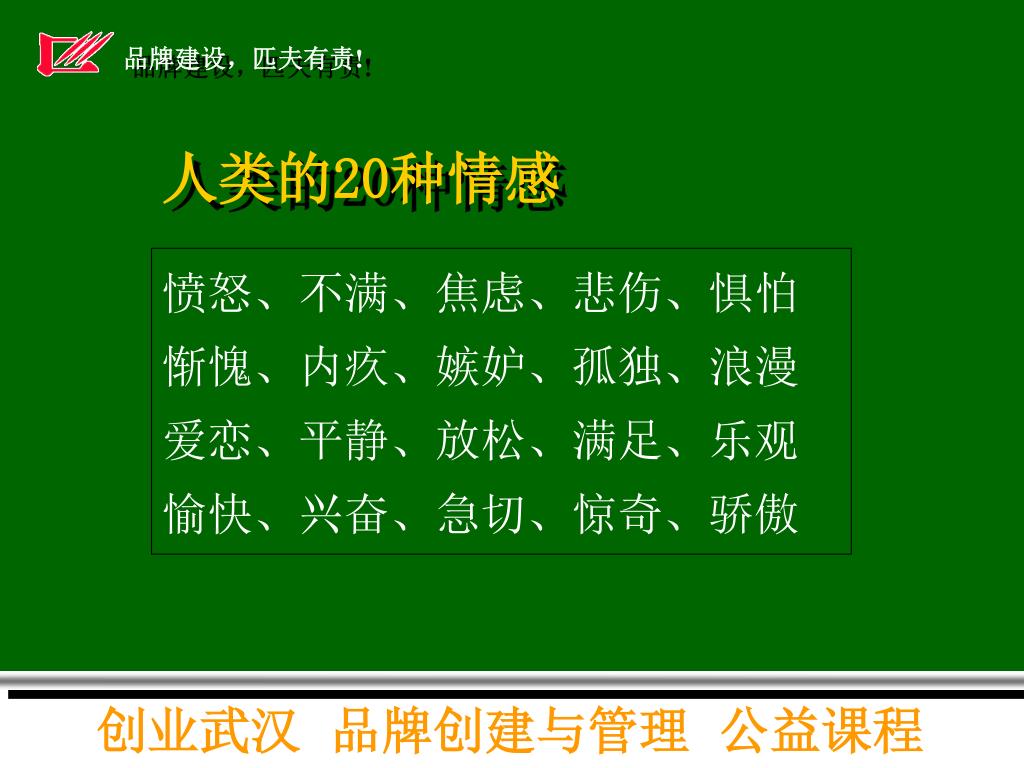 品牌建设，匹夫有责！

人类的20种情感

愤怒、不满、焦虑、悲伤、惧怕
惭愧、内疚、嫉妒、孤独、浪漫
爱恋、平静、放松、满足、乐观
愉快、兴奋、急切、惊奇、骄傲

创业武汉 品牌创建与管理 公益课程